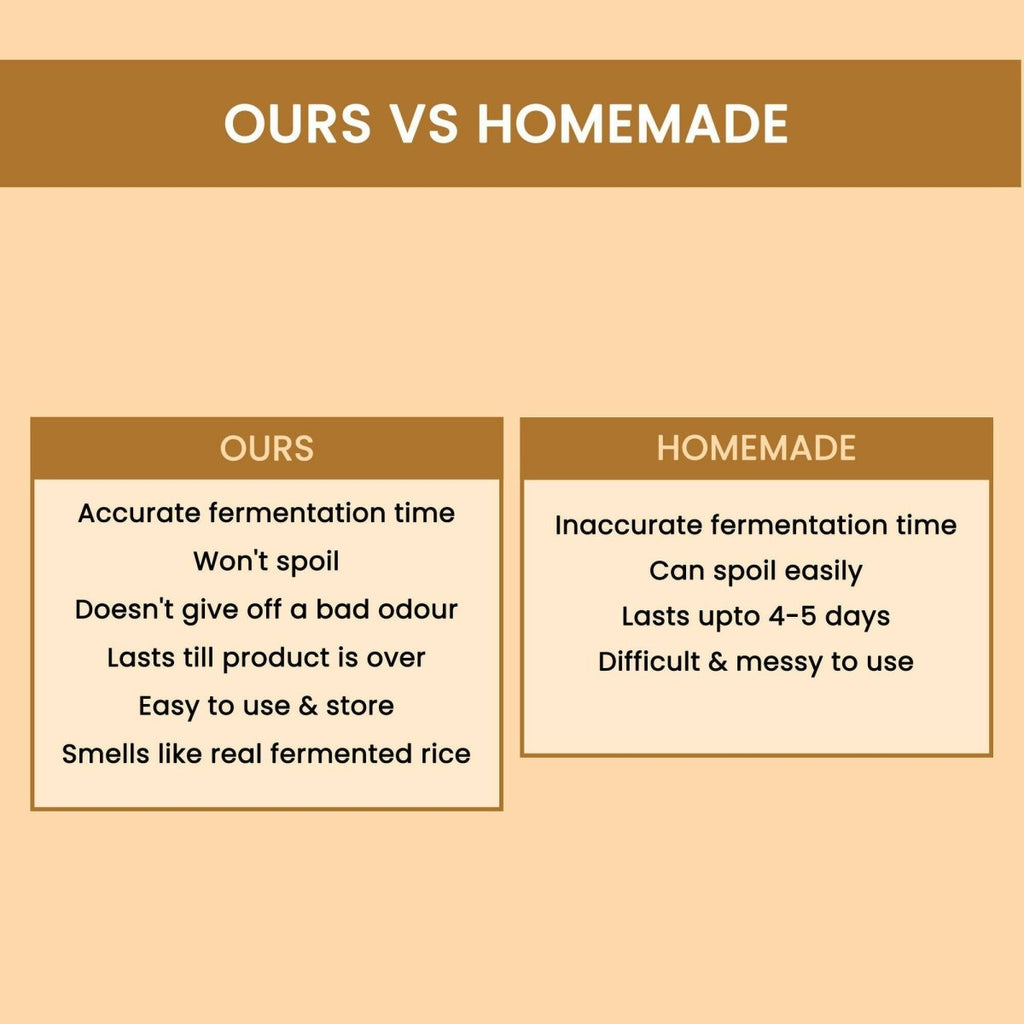 OURS VS HOMEMADE

OURS

Accurate fermentation time
Won't spoil
Doesn't give off a bad odour
Lasts till product is over
Easy to use & store
Smells like real fermented rice

HOMEMADE

Inaccurate fermentation time
Can spoil easily
Lasts upto 4-5 days
Difficult & messy to use